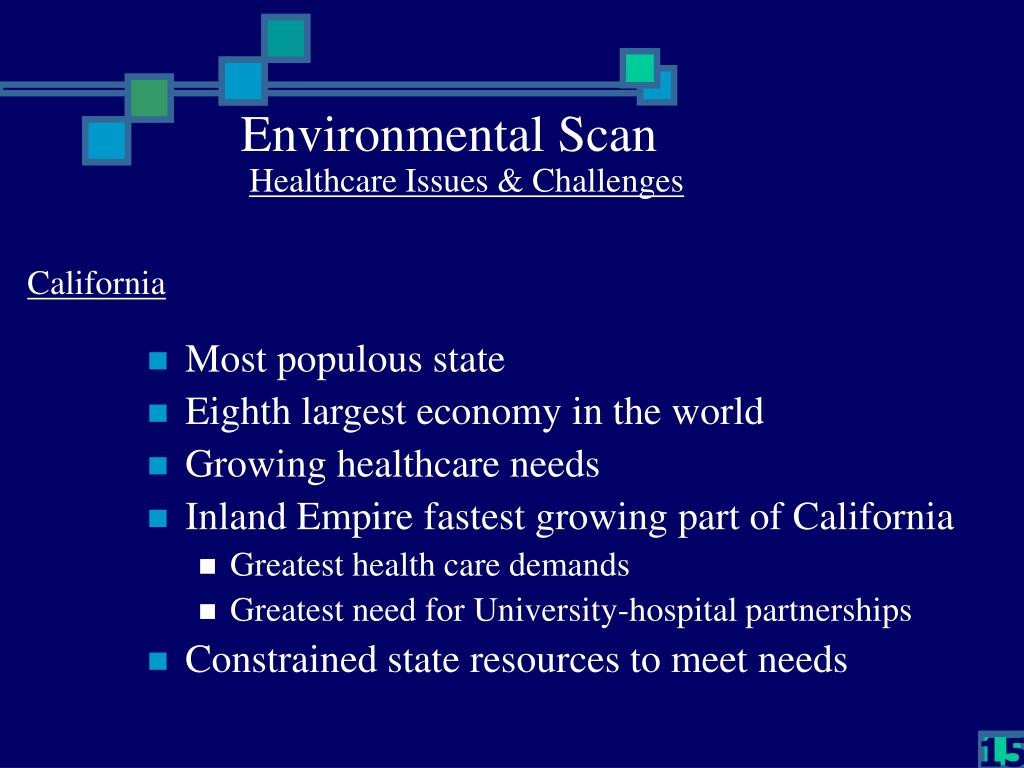 Environmental Scan
Healthcare Issues & Challenges

California

- Most populous state
- Eighth largest economy in the world
- Growing healthcare needs
- Inland Empire fastest growing part of California
  - Greatest health care demands
  - Greatest need for University-hospital partnerships
- Constrained state resources to meet needs

15